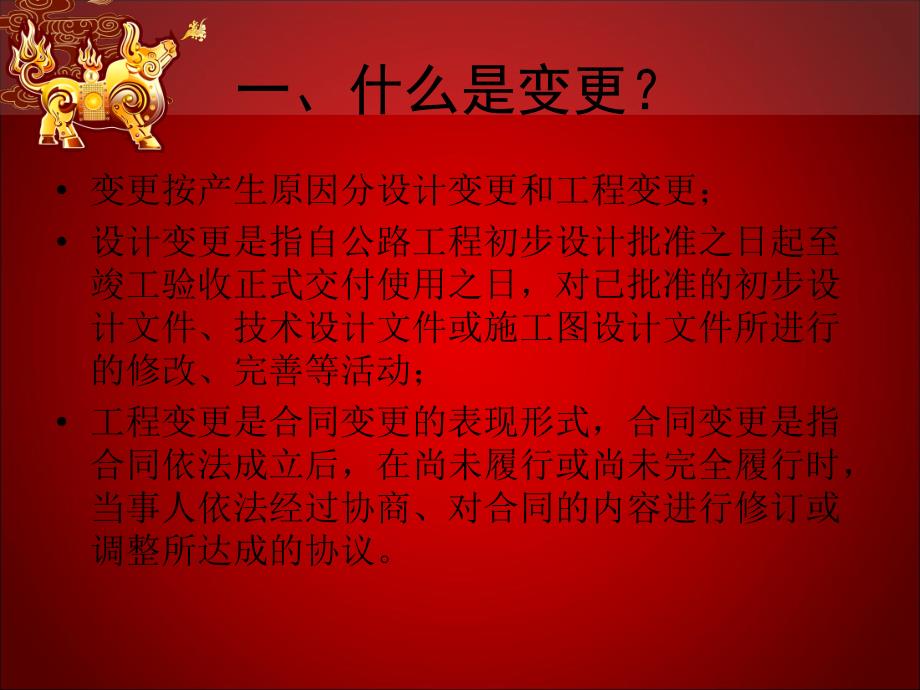 一、什么是变更？

• 变更按产生原因分设计变更和工程变更；

• 设计变更是指自公路工程初步设计批准之日起至竣工验收正式交付使用之日，对已批准的初步设计文件、技术设计文件或施工图设计文件所进行的修改、完善等活动；

• 工程变更是合同变更的表现形式，合同变更是指合同依法成立后，在尚未履行或尚未完全履行时，当事人依法经过协商、对合同的内容进行修订或调整所达成的协议。